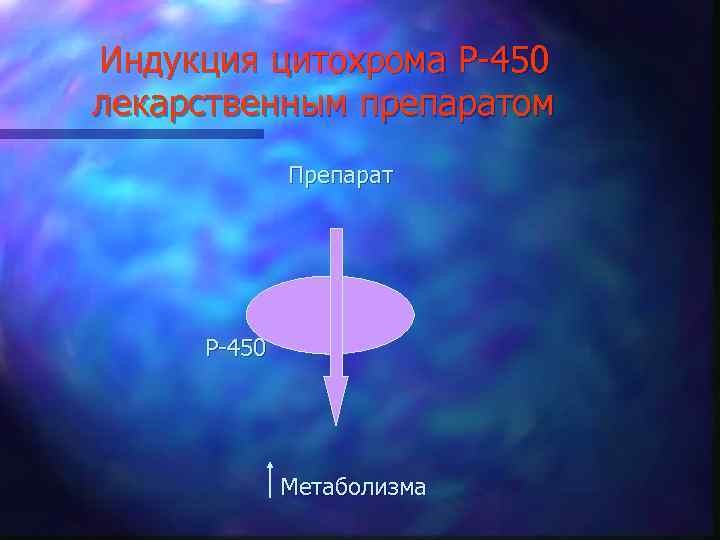 Индукция цитохрома Р-450 лекарственным препаратом

Препарат

Р-450

↑ Метаболизма